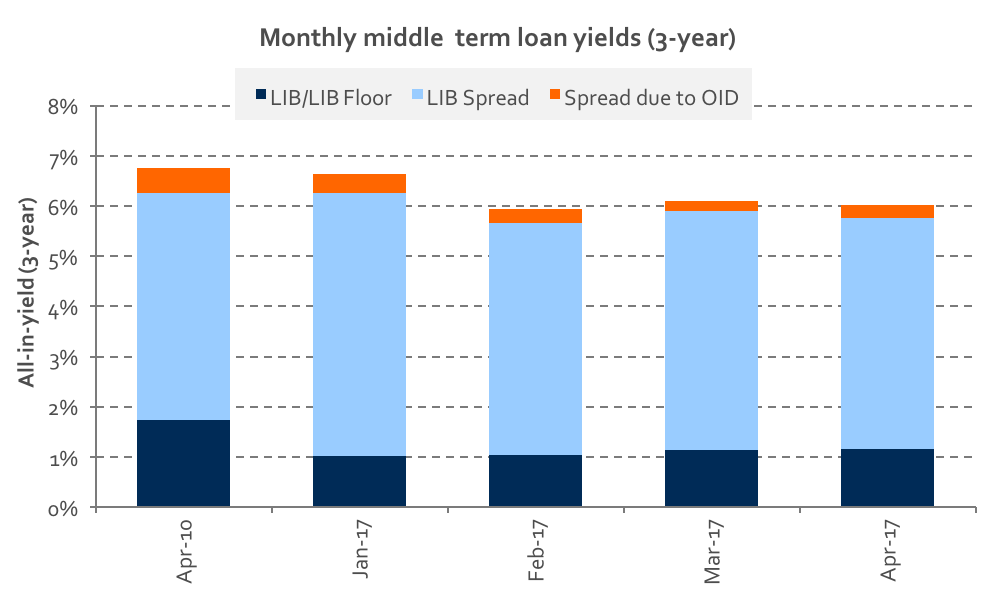 Monthly middle term loan yields (3-year)

LIB/LIB Floor
LIB Spread
Spread due to OID

All-in-yield (3-year)

8%
7%
6%
5%
4%
3%
2%
1%
0%

Apr-10
Jan-17
Feb-17
Mar-17
Apr-17